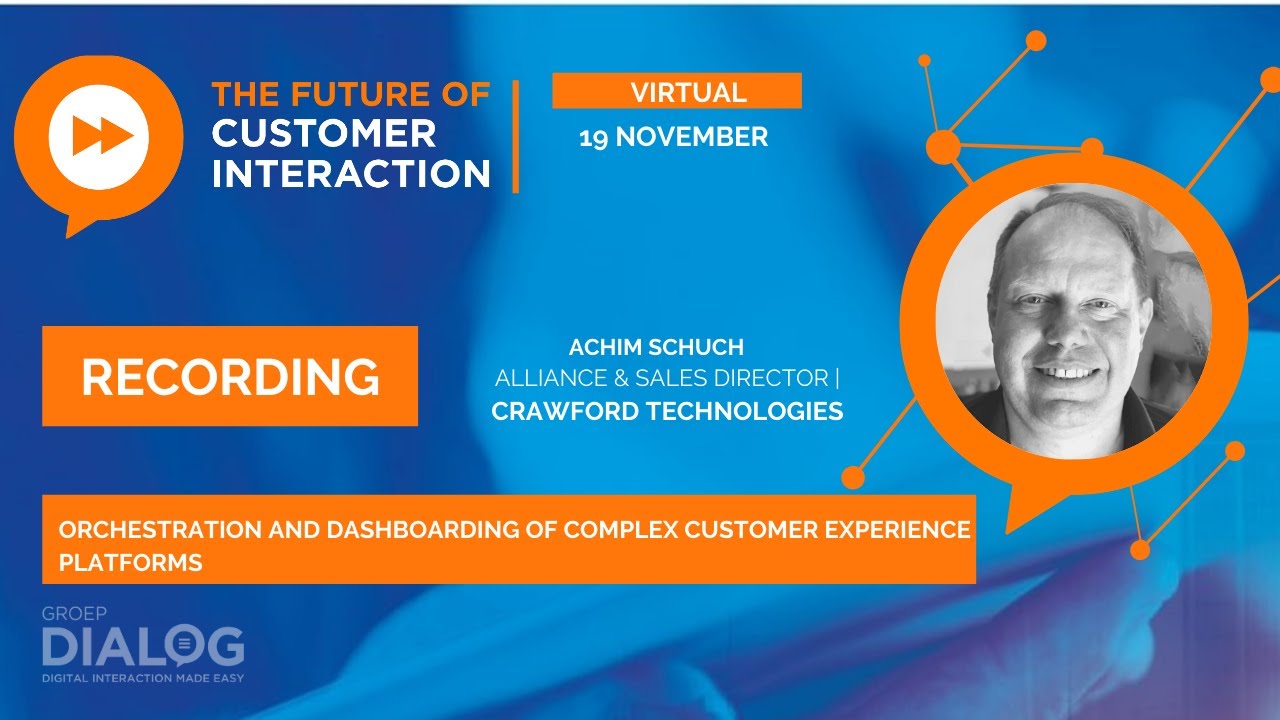 THE FUTURE OF CUSTOMER INTERACTION

VIRTUAL

19 NOVEMBER

RECORDING

ACHIM SCHUCH
ALLIANCE & SALES DIRECTOR |
CRAWFORD TECHNOLOGIES

ORCHESTRATION AND DASHBOARDING OF COMPLEX CUSTOMER EXPERIENCE PLATFORMS

GROEP
DIALOG
DIGITAL INTERACTION MADE EASY